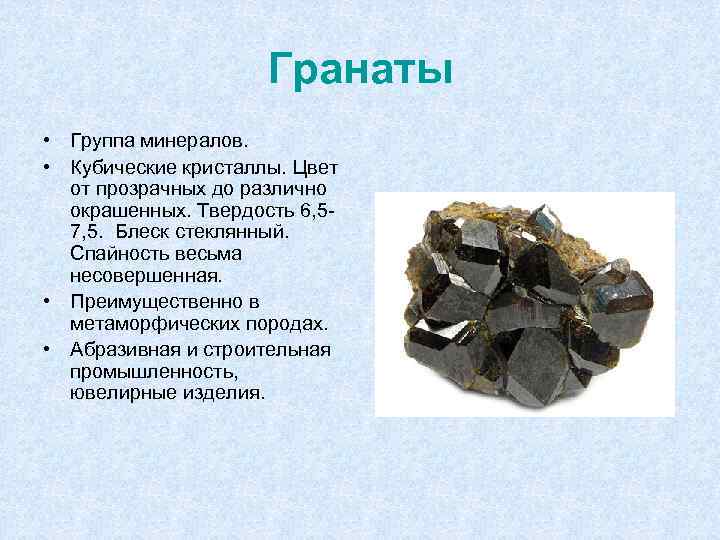 Гранаты

• Группа минералов.
• Кубические кристаллы. Цвет от прозрачных до различно окрашенных. Твердость 6,5-7,5. Блеск стеклянный. Спайность весьма несовершенная.
• Преимущественно в метаморфических породах.
• Абразивная и строительная промышленность, ювелирные изделия.